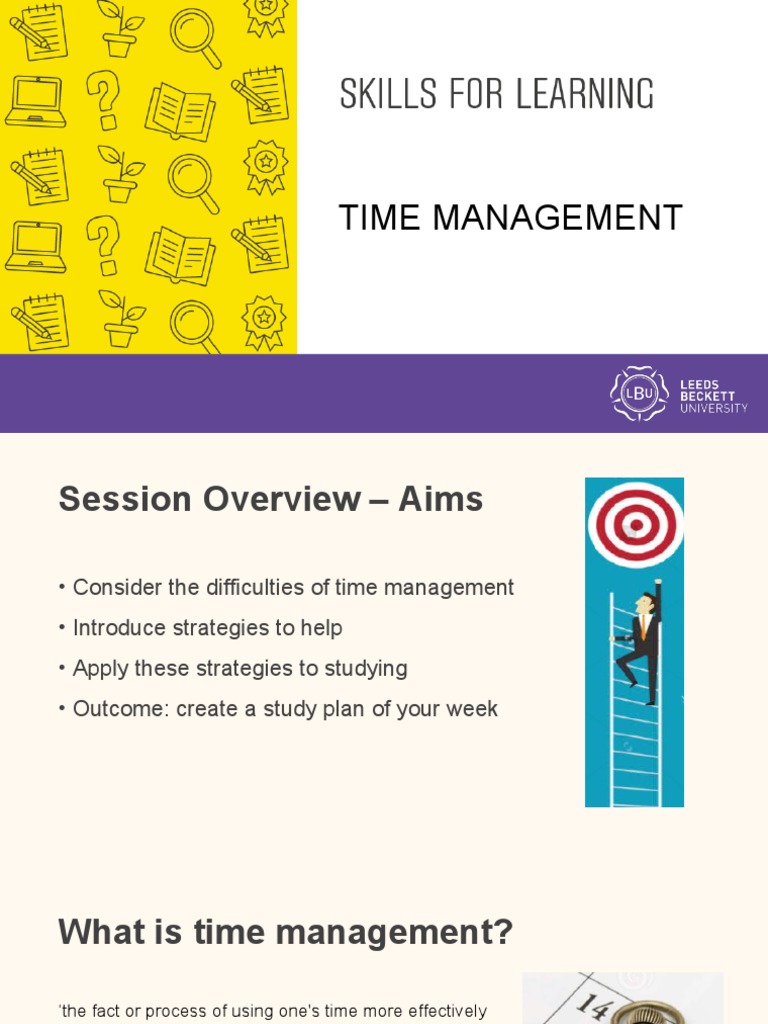 SKILLS FOR LEARNING

TIME MANAGEMENT

LBU LEEDS BECKETT UNIVERSITY

Session Overview – Aims

• Consider the difficulties of time management
• Introduce strategies to help
• Apply these strategies to studying
• Outcome: create a study plan of your week

What is time management?

'the fact or process of using one's time more effectively

14